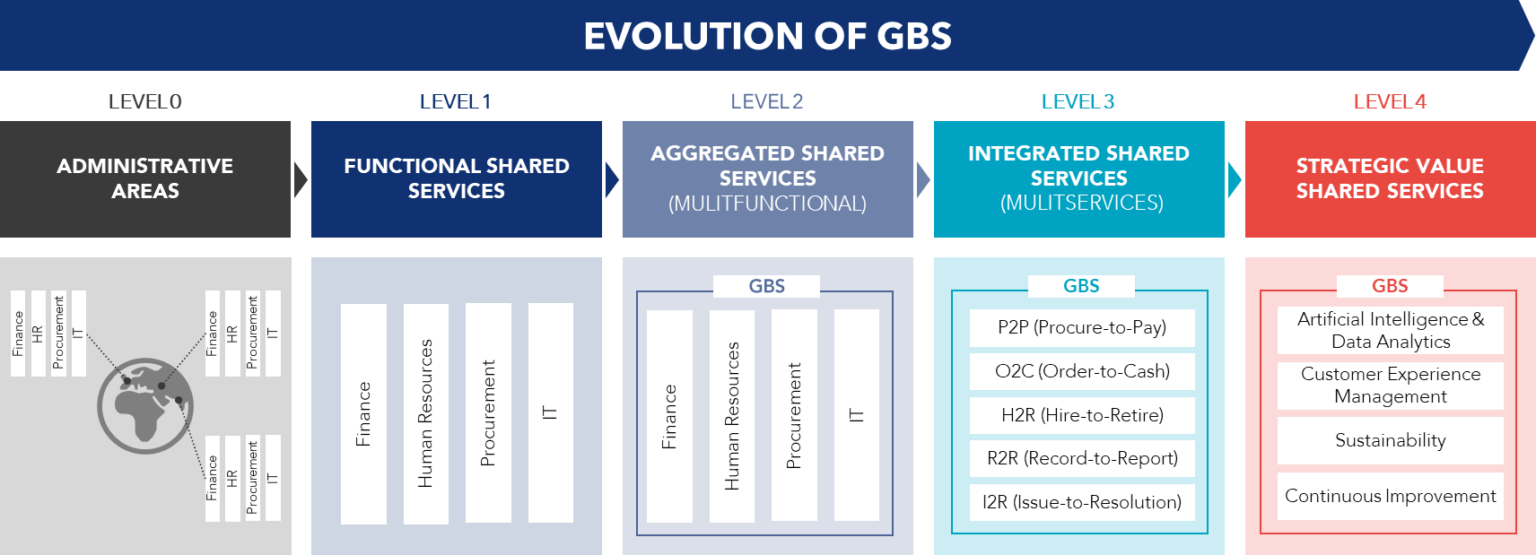 EVOLUTION OF GBS

LEVEL 0

ADMINISTRATIVE AREAS

Finance
HR
Procurement
IT

Finance
HR
Procurement
IT

Finance
HR
Procurement
IT

LEVEL 1

FUNCTIONAL SHARED SERVICES

Finance
Human Resources
Procurement
IT

LEVEL 2

AGGREGATED SHARED SERVICES (MULITFUNCTIONAL)

GBS

Finance
Human Resources
Procurement
IT

LEVEL 3

INTEGRATED SHARED SERVICES (MULITSERVICES)

GBS

P2P (Procure-to-Pay)
O2C (Order-to-Cash)
H2R (Hire-to-Retire)
R2R (Record-to-Report)
I2R (Issue-to-Resolution)

LEVEL 4

STRATEGIC VALUE SHARED SERVICES

GBS

Artificial Intelligence & Data Analytics
Customer Experience Management
Sustainability
Continuous Improvement